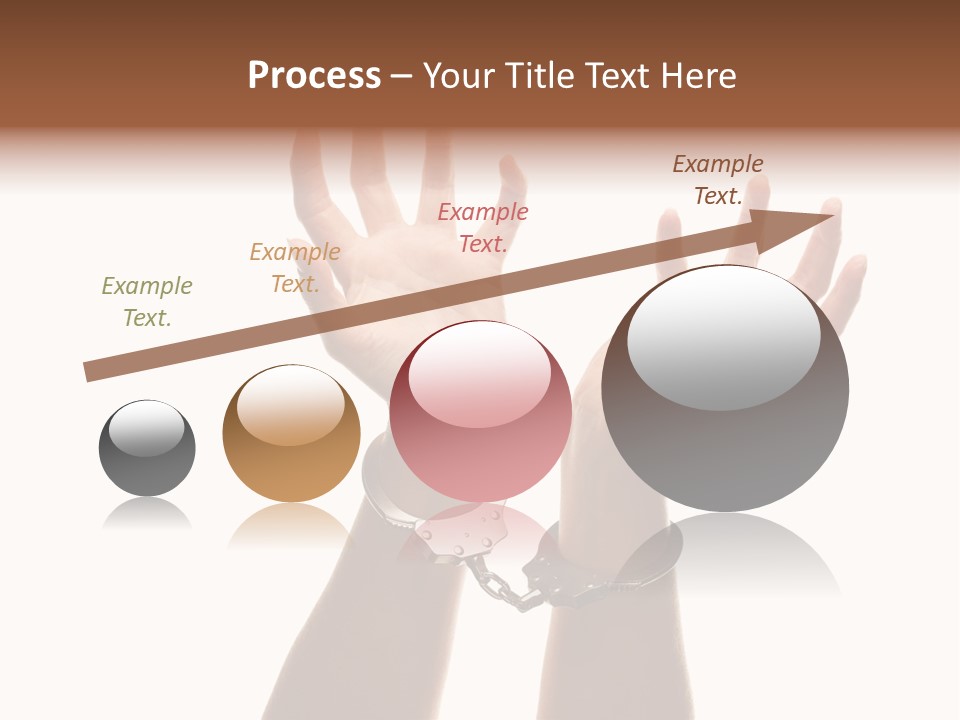 Process – Your Title Text Here

Example Text.

Example Text.

Example Text.

Example Text.